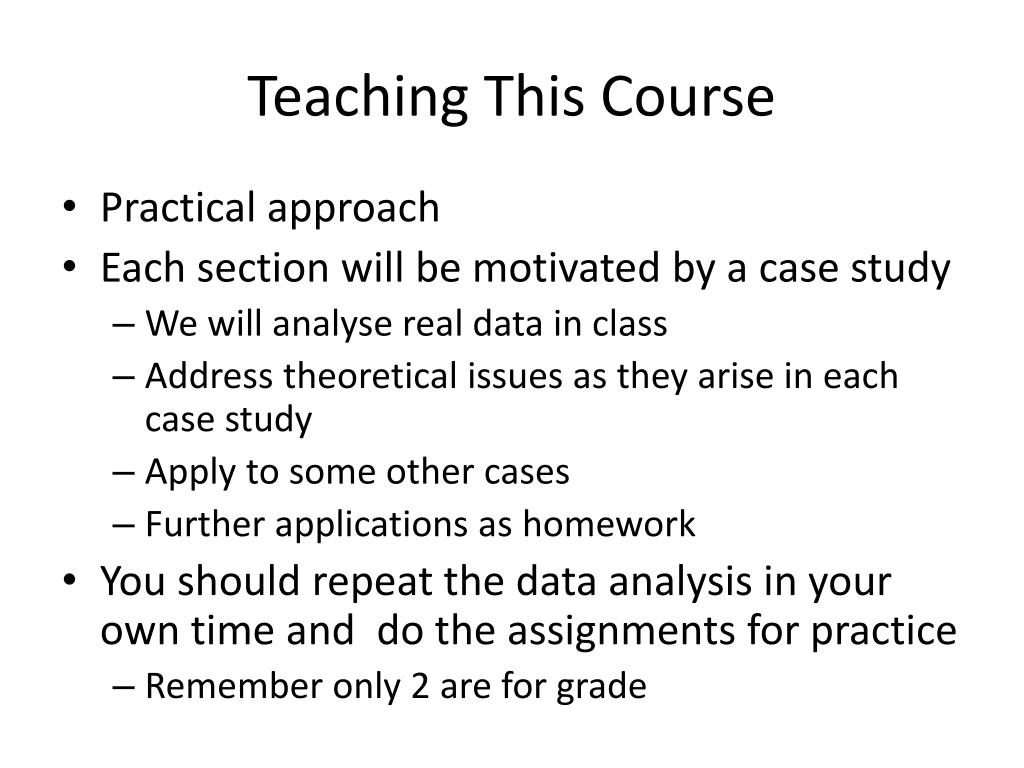 Teaching This Course

• Practical approach
• Each section will be motivated by a case study
– We will analyse real data in class
– Address theoretical issues as they arise in each case study
– Apply to some other cases
– Further applications as homework
• You should repeat the data analysis in your own time and  do the assignments for practice
– Remember only 2 are for grade